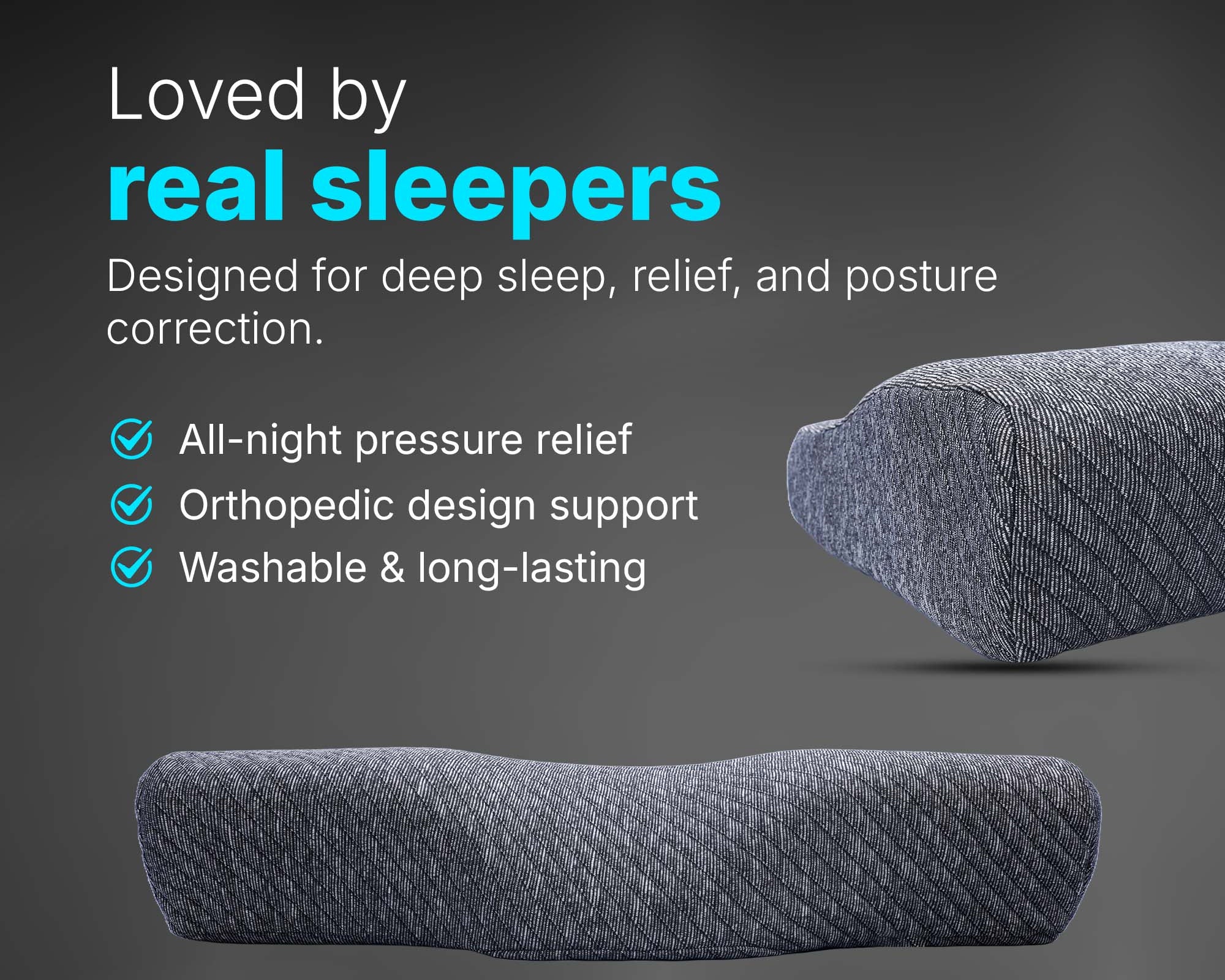 Loved by
real sleepers

Designed for deep sleep, relief, and posture correction.

All-night pressure relief
Orthopedic design support
Washable & long-lasting